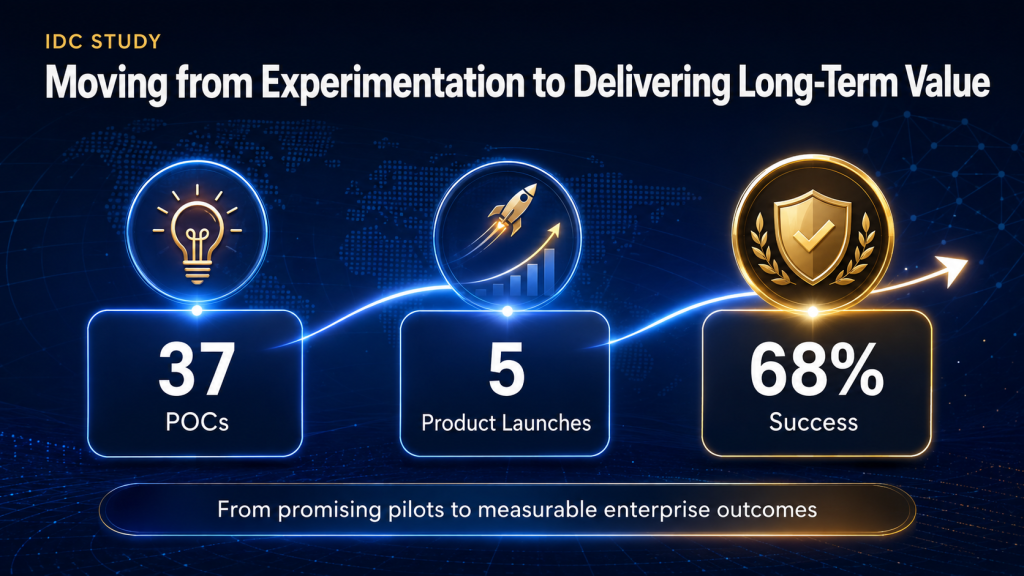 IDC STUDY

Moving from Experimentation to Delivering Long-Term Value

37
POCs

5
Product Launches

68%
Success

From promising pilots to measurable enterprise outcomes